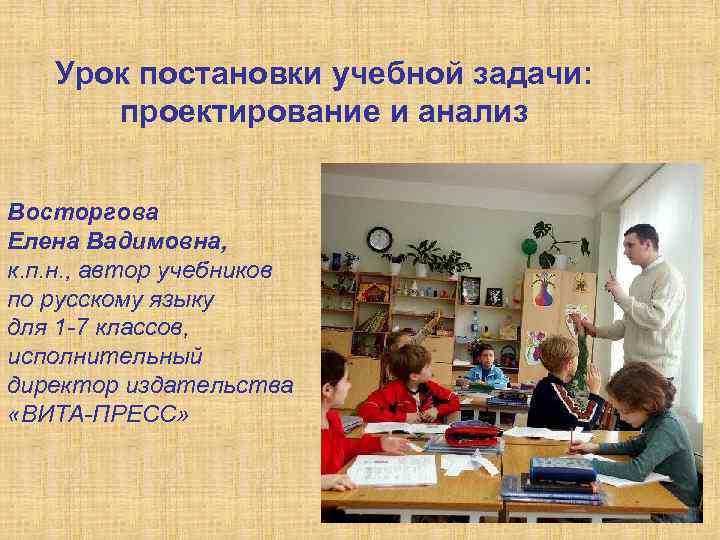 Урок постановки учебной задачи: проектирование и анализ

Восторгова Елена Вадимовна, к.п.н., автор учебников по русскому языку для 1-7 классов, исполнительный директор издательства «ВИТА-ПРЕСС»